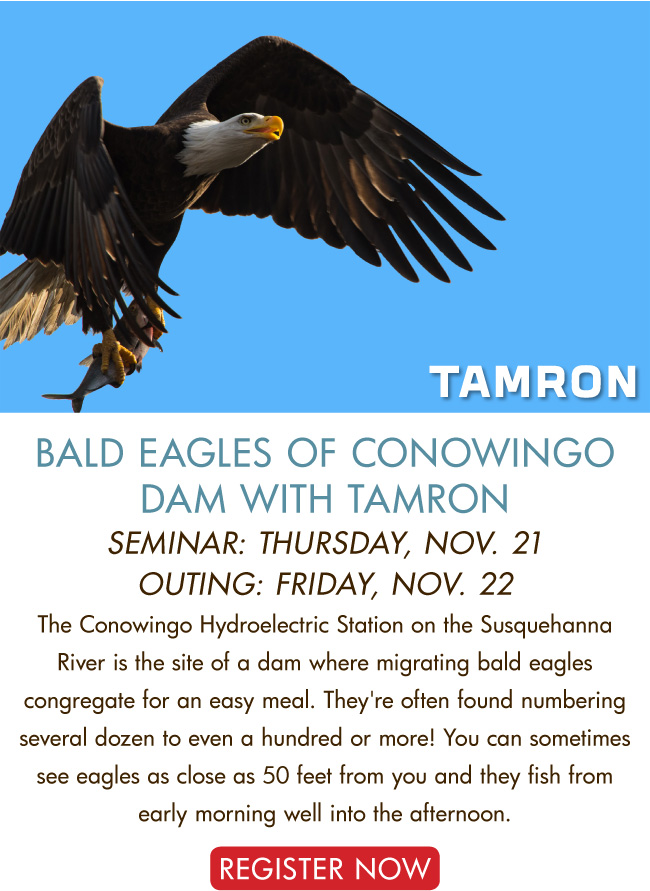 TAMRON

BALD EAGLES OF CONOWINGO DAM WITH TAMRON

SEMINAR: THURSDAY, NOV. 21

OUTING: FRIDAY, NOV. 22

The Conowingo Hydroelectric Station on the Susquehanna River is the site of a dam where migrating bald eagles congregate for an easy meal. They're often found numbering several dozen to even a hundred or more! You can sometimes see eagles as close as 50 feet from you and they fish from early morning well into the afternoon.

REGISTER NOW